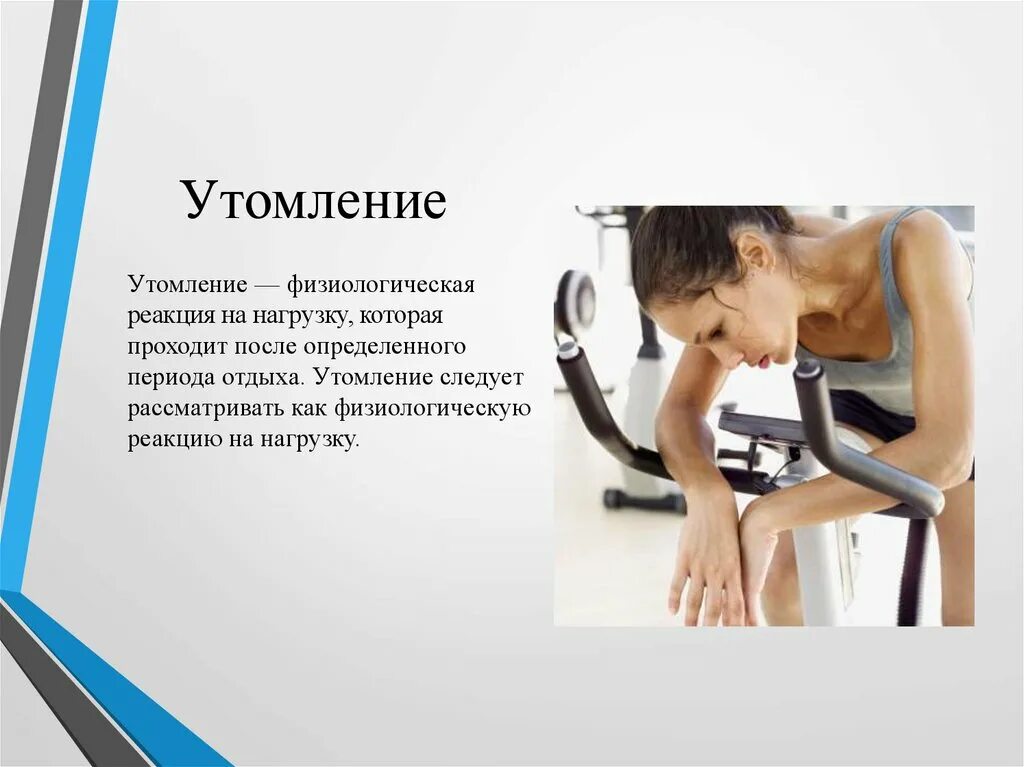 Утомление

Утомление — физиологическая реакция на нагрузку, которая проходит после определенного периода отдыха. Утомление следует рассматривать как физиологическую реакцию на нагрузку.